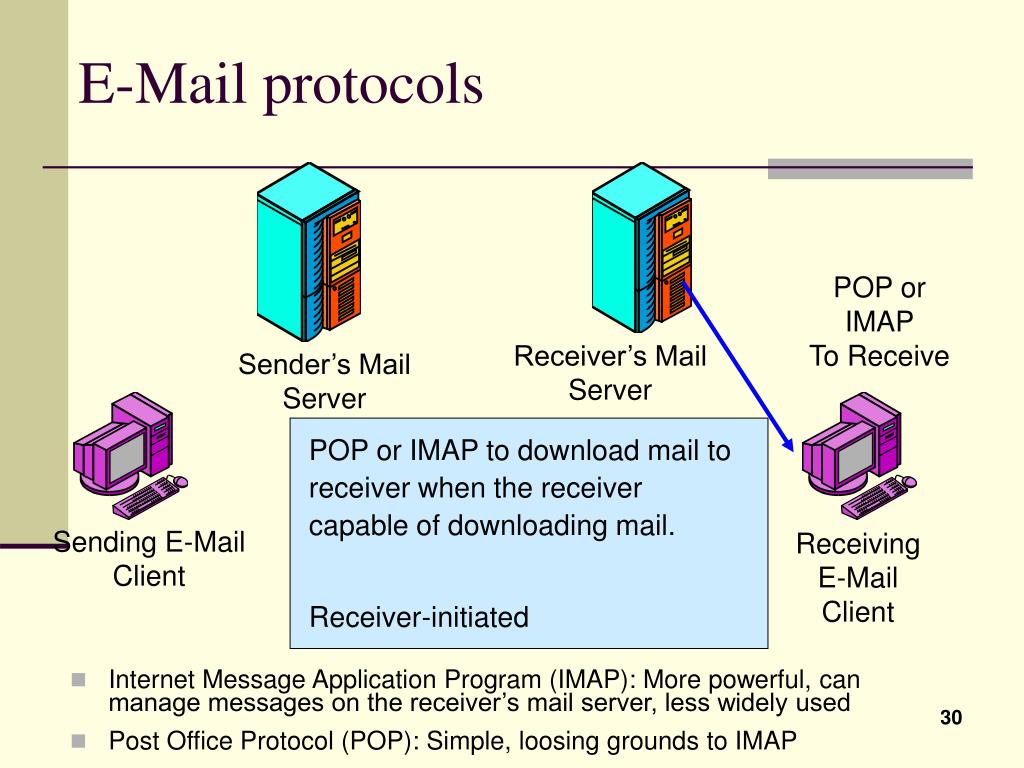 E-Mail protocols

Sender’s Mail Server

Receiver’s Mail Server

POP or IMAP To Receive

Sending E-Mail Client

POP or IMAP to download mail to receiver when the receiver capable of downloading mail.

Receiver-initiated

Receiving E-Mail Client

Internet Message Application Program (IMAP): More powerful, can manage messages on the receiver’s mail server, less widely used

Post Office Protocol (POP): Simple, loosing grounds to IMAP

30